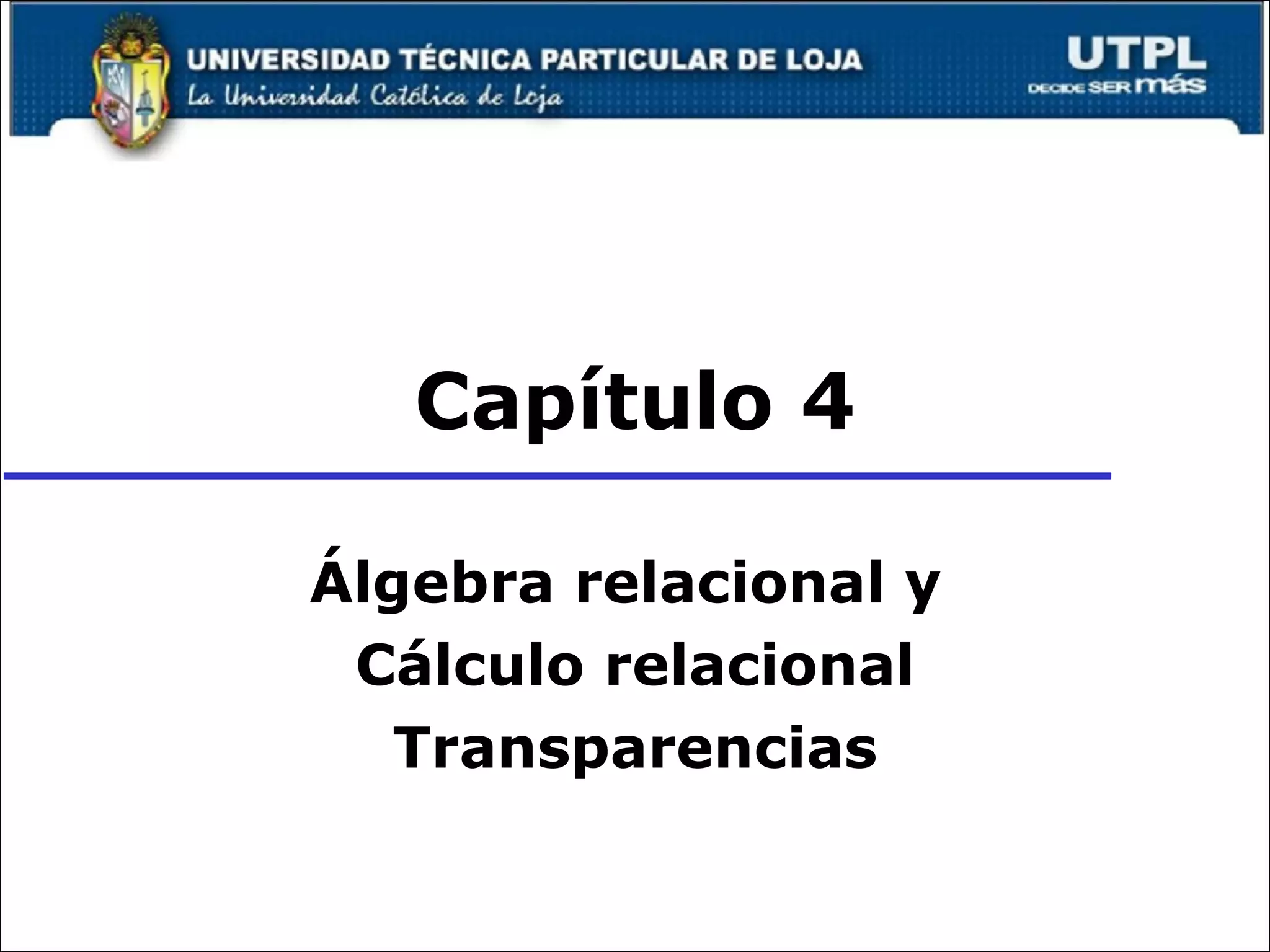 UNIVERSIDAD TÉCNICA PARTICULAR DE LOJA
La Universidad Católica de Loja

UTPL
DECIDE SER más

Capítulo 4

Álgebra relacional y
Cálculo relacional
Transparencias